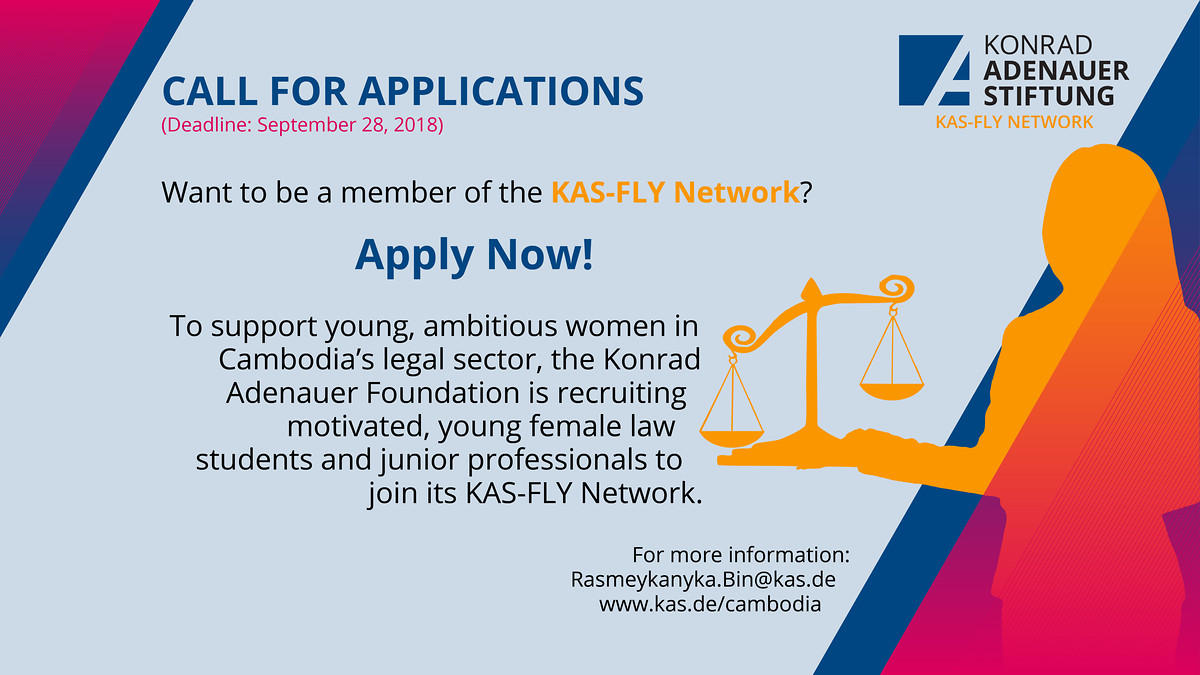 CALL FOR APPLICATIONS
(Deadline: September 28, 2018)

KONRAD ADENAUER STIFTUNG
KAS-FLY NETWORK

Want to be a member of the KAS-FLY Network?

Apply Now!

To support young, ambitious women in Cambodia's legal sector, the Konrad Adenauer Foundation is recruiting motivated, young female law students and junior professionals to join its KAS-FLY Network.

For more information:
Rasmeykanyka.Bin@kas.de
www.kas.de/cambodia